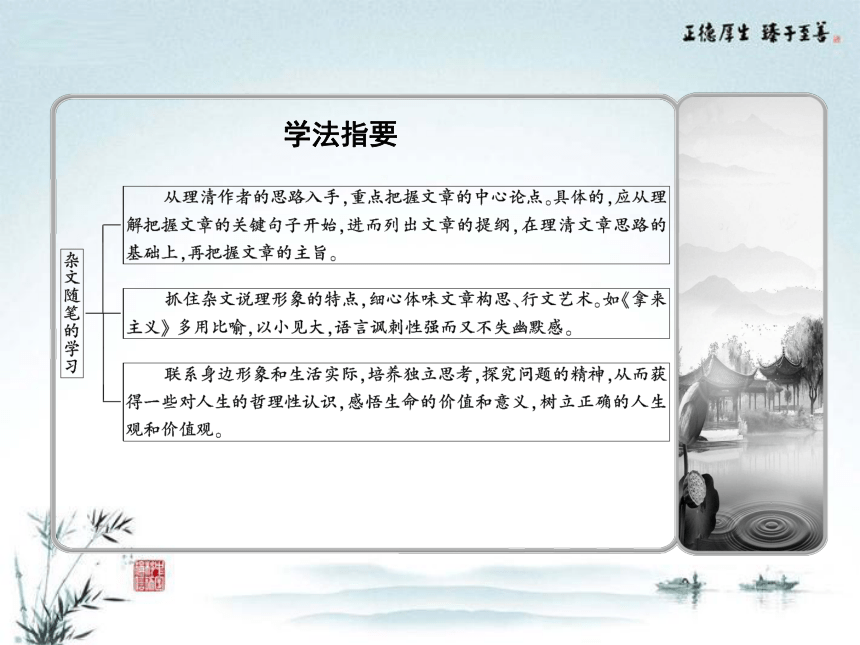 正德厚生 臻于至善

学法指要

杂文随笔的学习

从理清作者的思路入手，重点把握文章的中心论点。具体的，应从理解把握文章的关键句子开始，进而列出文章的提纲，在理清文章思路的基础上，再把握文章的主旨。

抓住杂文说理形象的特点，细心体味文章构思、行文艺术。如《拿来主义》多用比喻，以小见大，语言讽刺性强而又不失幽默感。

联系身边形象和生活实际，培养独立思考，探究问题的精神，从而获得一些对人生的哲理性认识，感悟生命的价值和意义，树立正确的人生观和价值观。